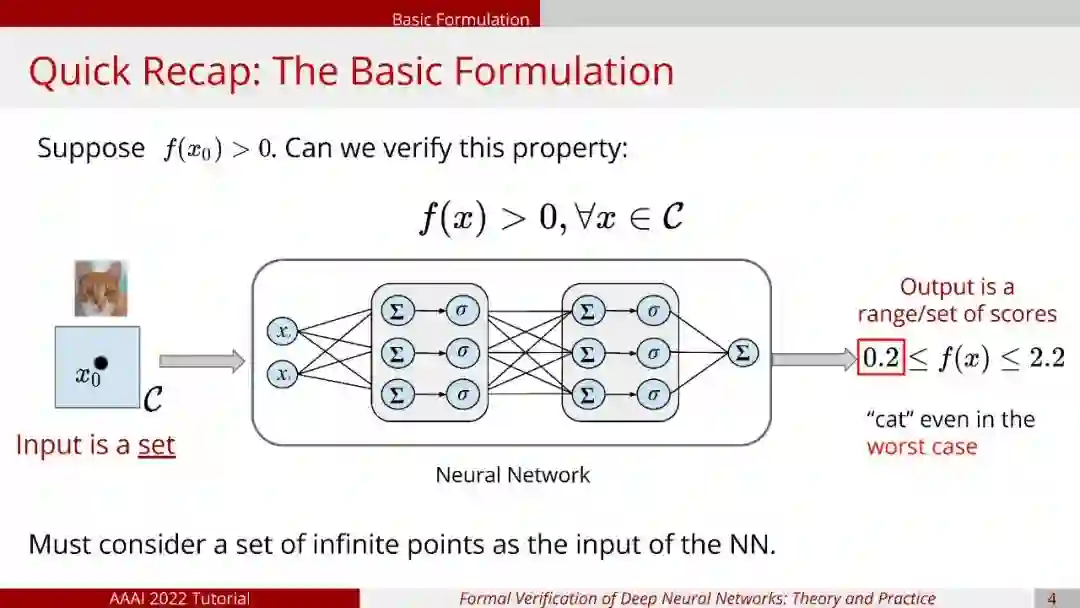 Basic Formulation

Quick Recap: The Basic Formulation

Suppose $f(x_0) > 0$. Can we verify this property:

$f(x) > 0, \forall x \in \mathcal{C}$

$x_0$

$\mathcal{C}$

Input is a set

$x$

$x$

$\Sigma$ $\sigma$

$\Sigma$ $\sigma$

$\Sigma$ $\sigma$

$\Sigma$ $\sigma$

$\Sigma$ $\sigma$

$\Sigma$ $\sigma$

$\Sigma$

Neural Network

Output is a range/set of scores

$0.2 \leq f(x) \leq 2.2$

"cat" even in the worst case

Must consider a set of infinite points as the input of the NN.

AAAI 2022 Tutorial

Formal Verification of Deep Neural Networks: Theory and Practice

4